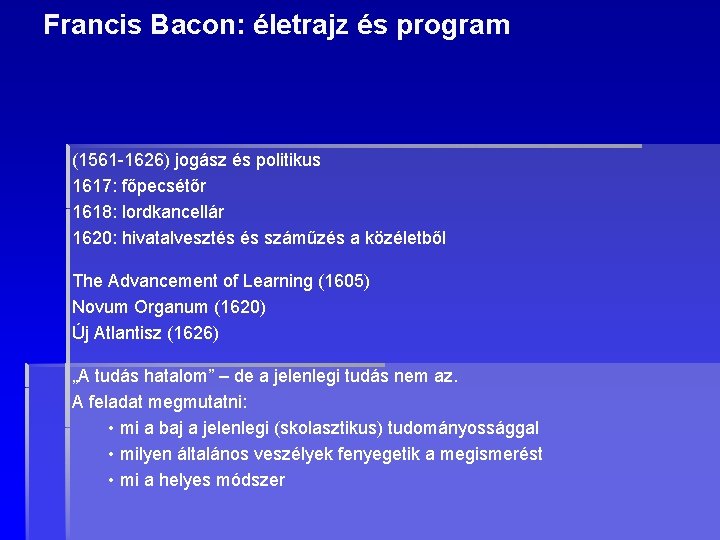 Francis Bacon: életrajz és program

(1561-1626) jogász és politikus
1617: főpecsétőr
1618: lordkancellár
1620: hivatalvesztés és száműzés a közéletből

The Advancement of Learning (1605)
Novum Organum (1620)
Új Atlantisz (1626)

„A tudás hatalom” – de a jelenlegi tudás nem az.
A feladat megmutatni:
• mi a baj a jelenlegi (skolasztikus) tudományossággal
• milyen általános veszélyek fenyegetik a megismerést
• mi a helyes módszer